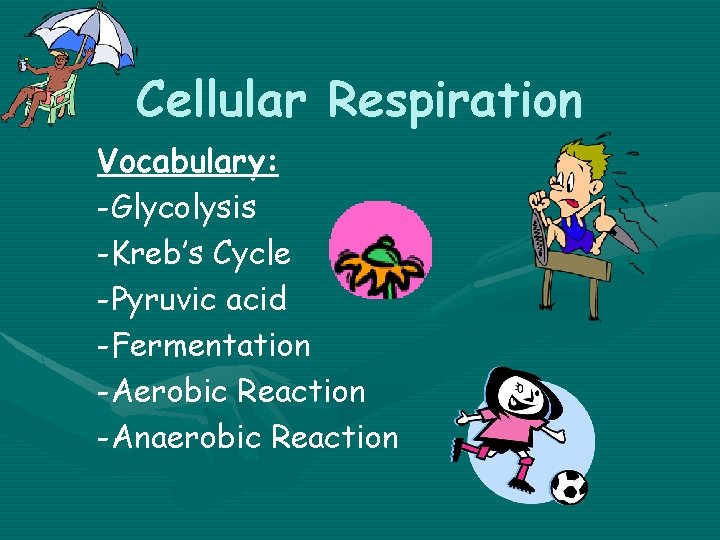 Cellular Respiration

Vocabulary:
-Glycolysis
-Kreb's Cycle
-Pyruvic acid
-Fermentation
-Aerobic Reaction
-Anaerobic Reaction